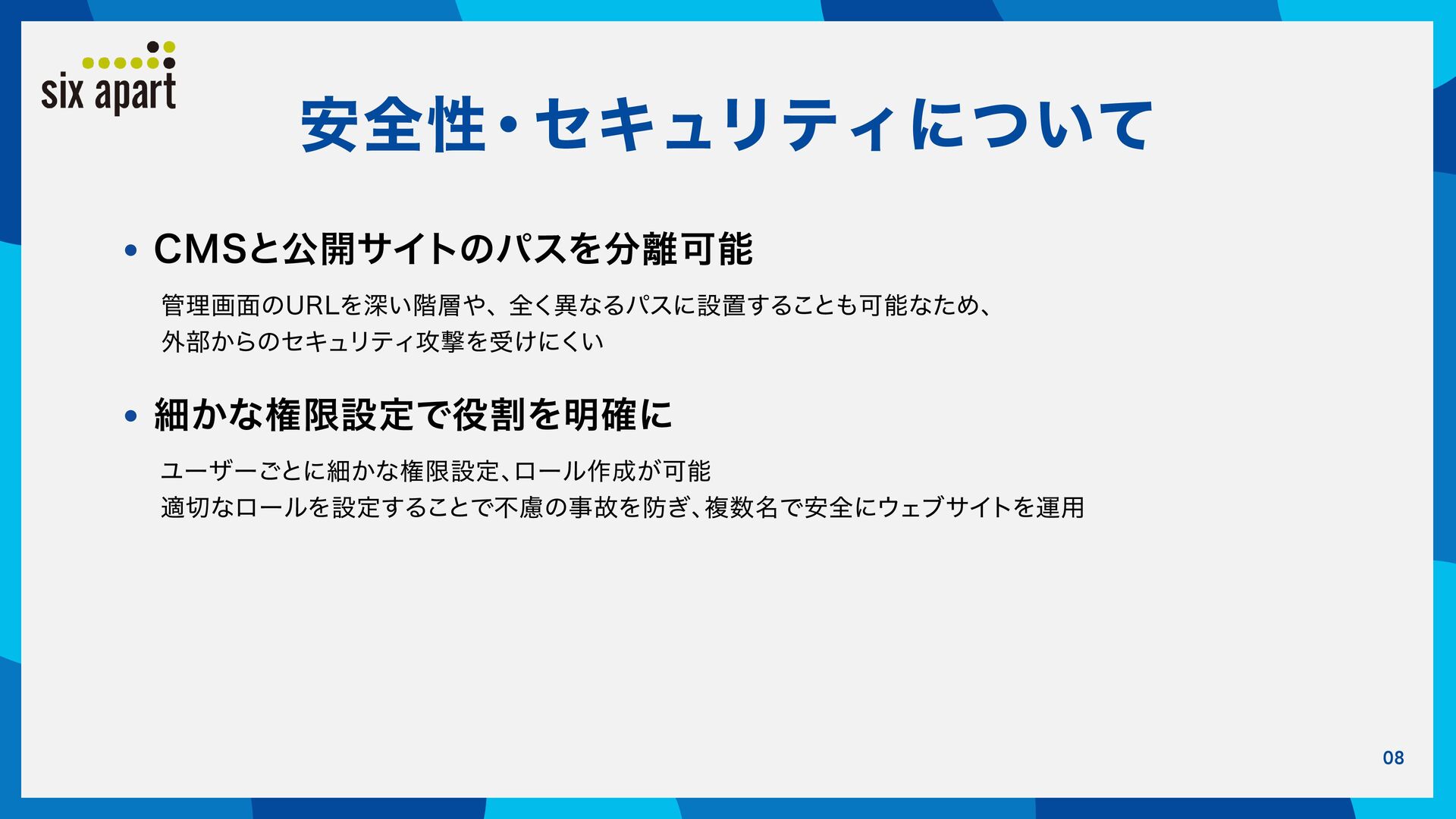 six apart

安全性・セキュリティについて

• CMSと公開サイトのパスを分離可能

管理画面のURLを深い階層や、全く異なるパスに設置することも可能なため、
外部からのセキュリティ攻撃を受けにくい

• 細かな権限設定で役割を明確に

ユーザーごとに細かな権限設定、ロール作成が可能
適切なロールを設定することで不慮の事故を防ぎ、複数名で安全にウェブサイトを運用

08